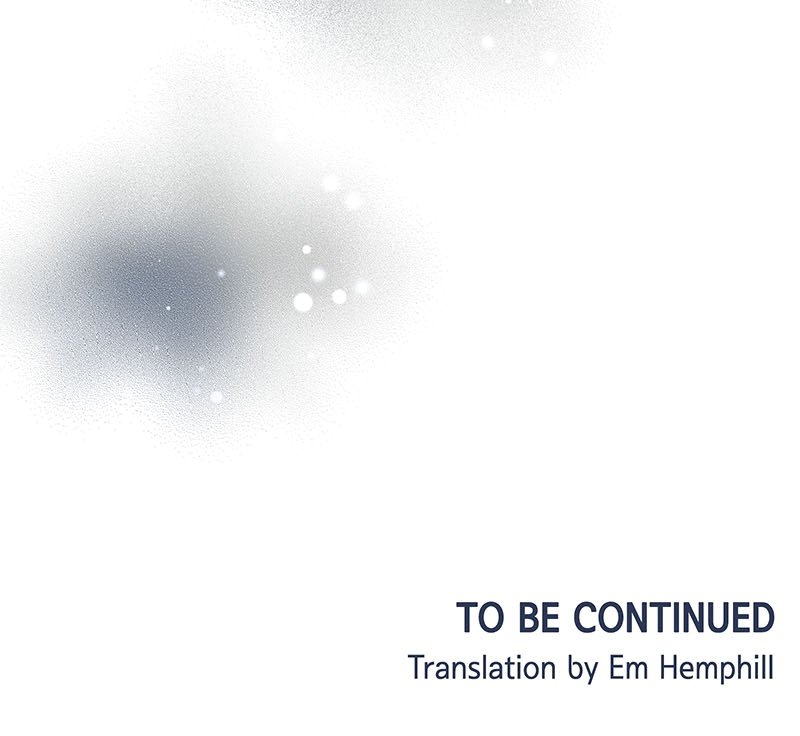 TO BE CONTINUED
Translation by Em Hemphill